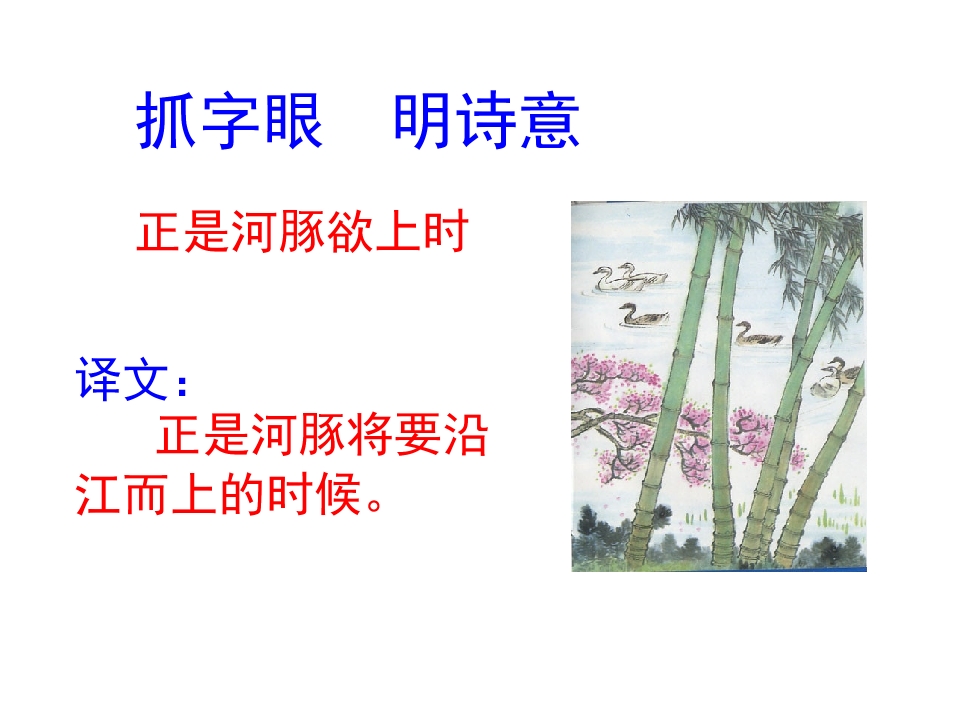 抓字眼　明诗意

正是河豚欲上时

译文：

正是河豚将要沿江而上的时候。